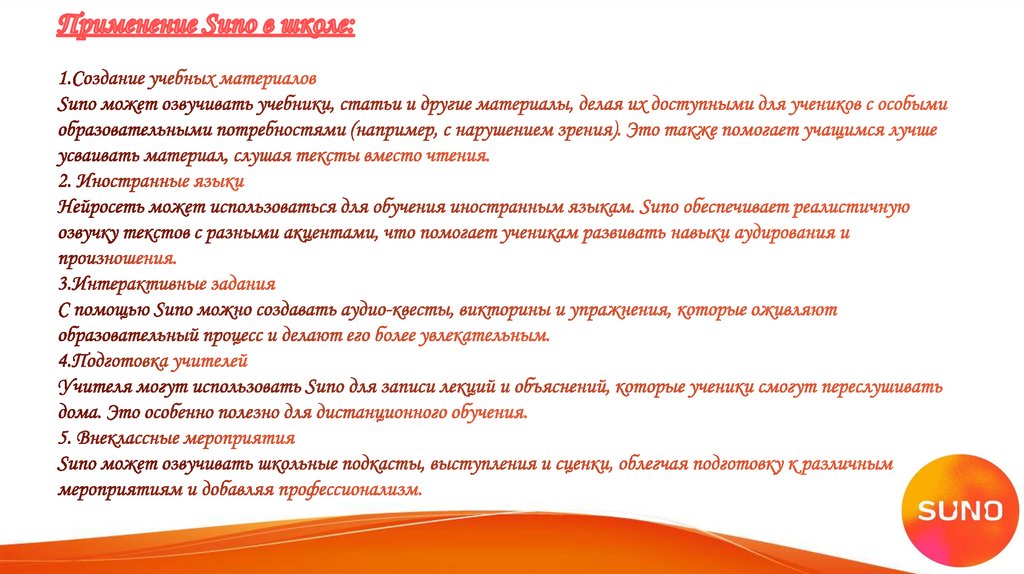 Применение Suno в школе:

1.Создание учебных материалов
Suno может озвучивать учебники, статьи и другие материалы, делая их доступными для учеников с особыми образовательными потребностями (например, с нарушением зрения). Это также помогает учащимся лучше усваивать материал, слушая тексты вместо чтения.
2. Иностранные языки
Нейросеть может использоваться для обучения иностранным языкам. Suno обеспечивает реалистичную озвучку текстов с разными акцентами, что помогает ученикам развивать навыки аудирования и произношения.
3.Интерактивные задания
С помощью Suno можно создавать аудио-квесты, викторины и упражнения, которые оживляют образовательный процесс и делают его более увлекательным.
4.Подготовка учителей
Учителя могут использовать Suno для записи лекций и объяснений, которые ученики смогут переслушивать дома. Это особенно полезно для дистанционного обучения.
5. Внеклассные мероприятия
Suno может озвучивать школьные подкасты, выступления и сценки, облегчая подготовку к различным мероприятиям и добавляя профессионализм.

SUNO